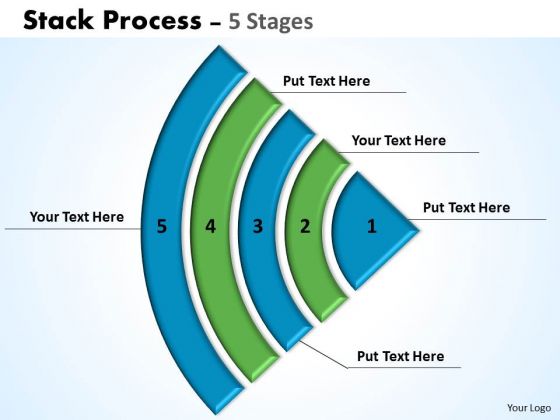 Stack Process – 5 Stages

Put Text Here

Your Text Here

Put Text Here

Your Text Here

5 4 3 2 1

Put Text Here

Your Logo